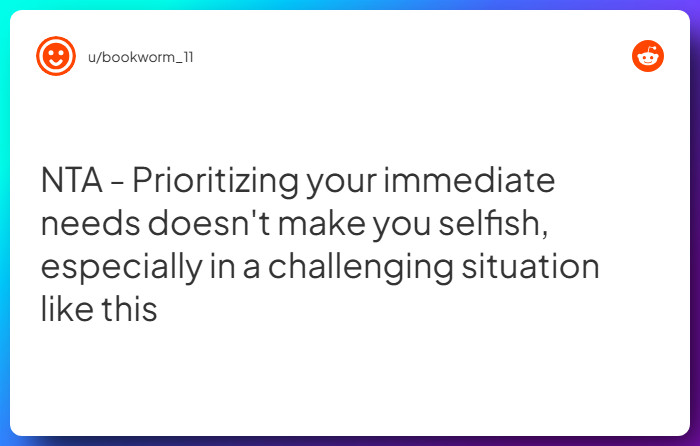 u/bookworm_11

NTA - Prioritizing your immediate needs doesn't make you selfish, especially in a challenging situation like this